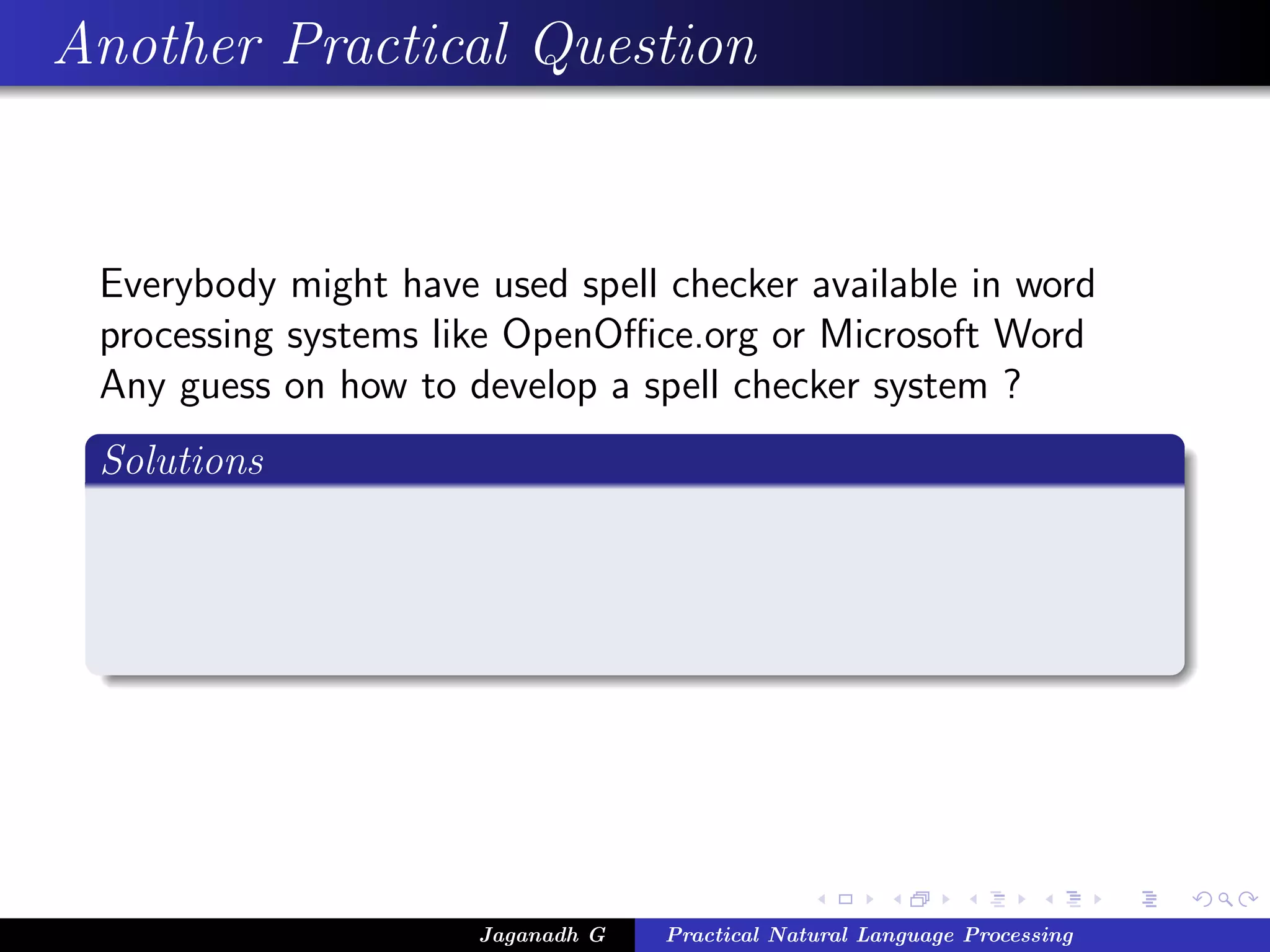 Another Practical Question

Everybody might have used spell checker available in word processing systems like OpenOffice.org or Microsoft Word Any guess on how to develop a spell checker system ?

Solutions

Jaganadh G Practical Natural Language Processing